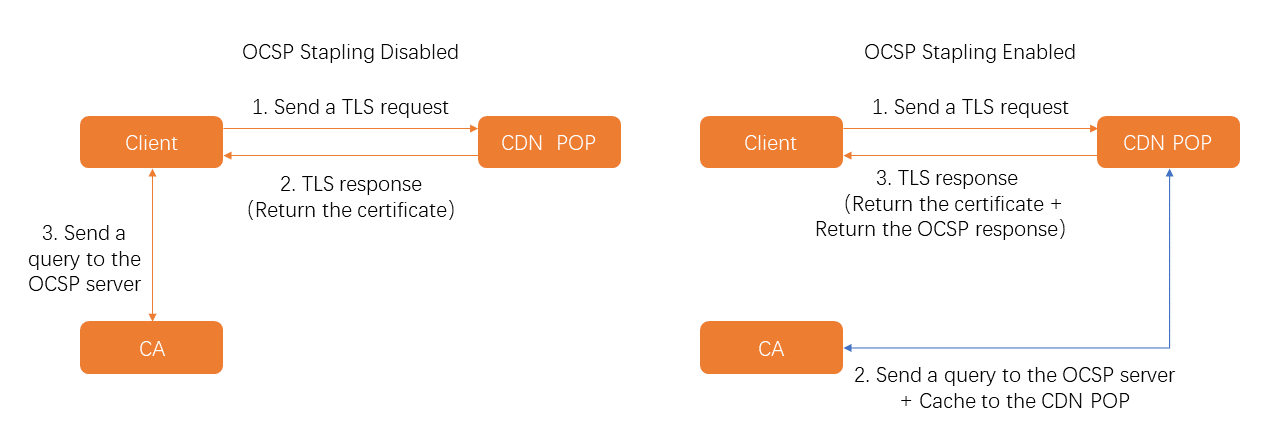 OCSP Stapling Disabled

1. Send a TLS request

Client

CDN POP

2. TLS response
(Return the certificate)

3. Send a query to the OCSP server

CA

OCSP Stapling Enabled

1. Send a TLS request

Client

CDN POP

3. TLS response
(Return the certificate + Return the OCSP response)

CA

2. Send a query to the OCSP server + Cache to the CDN POP